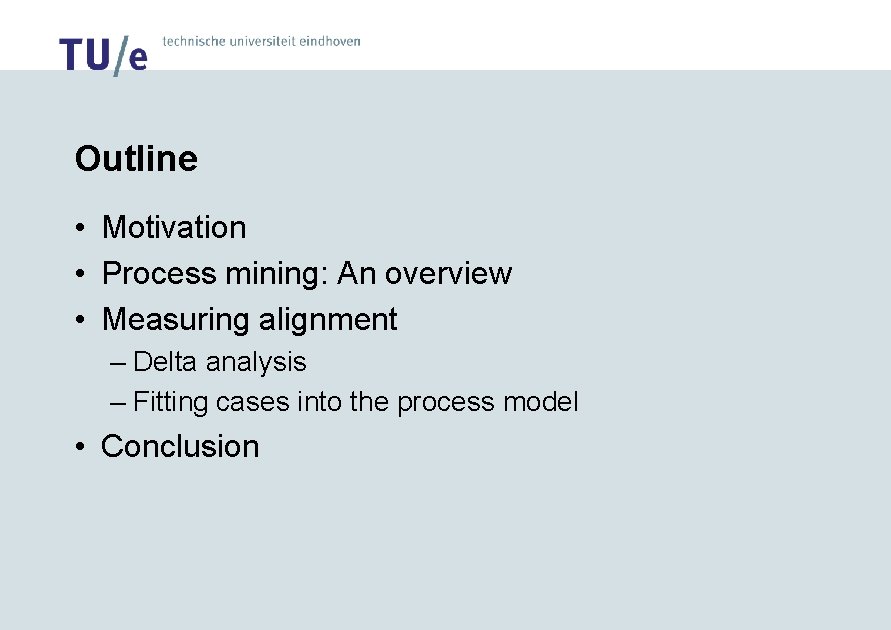 TU/e technische universiteit eindhoven

Outline

• Motivation
• Process mining: An overview
• Measuring alignment
– Delta analysis
– Fitting cases into the process model
• Conclusion